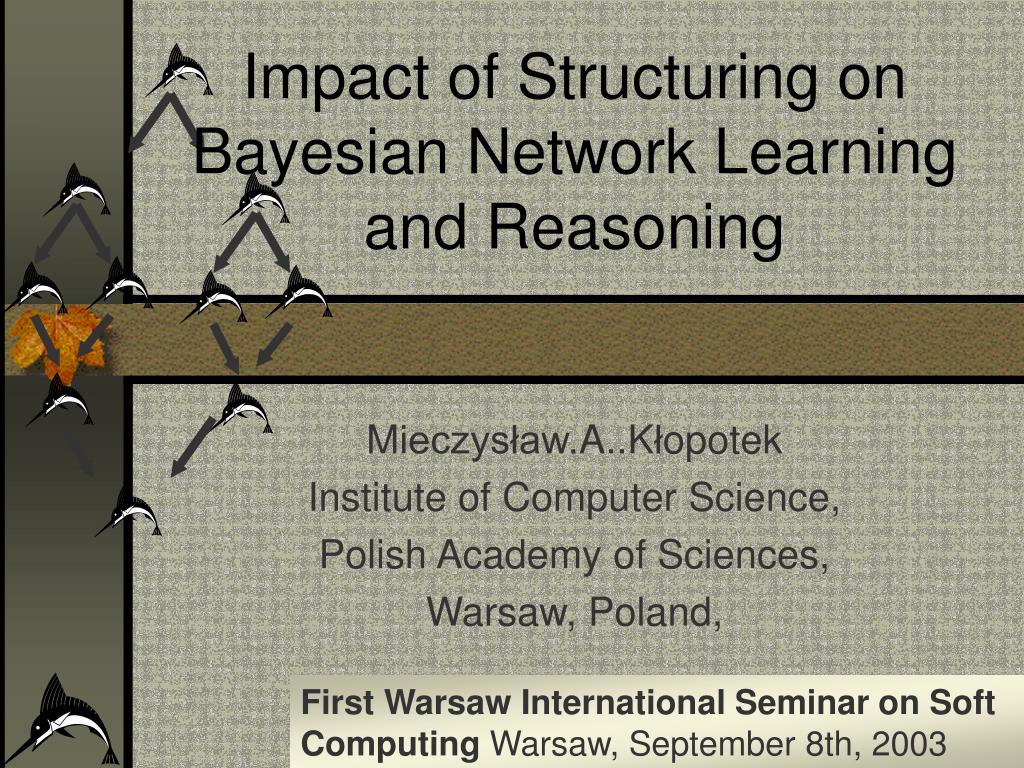 Impact of Structuring on Bayesian Network Learning and Reasoning

Mieczysław.A..Kłopotek
Institute of Computer Science,
Polish Academy of Sciences,
Warsaw, Poland,

First Warsaw International Seminar on Soft Computing Warsaw, September 8th, 2003